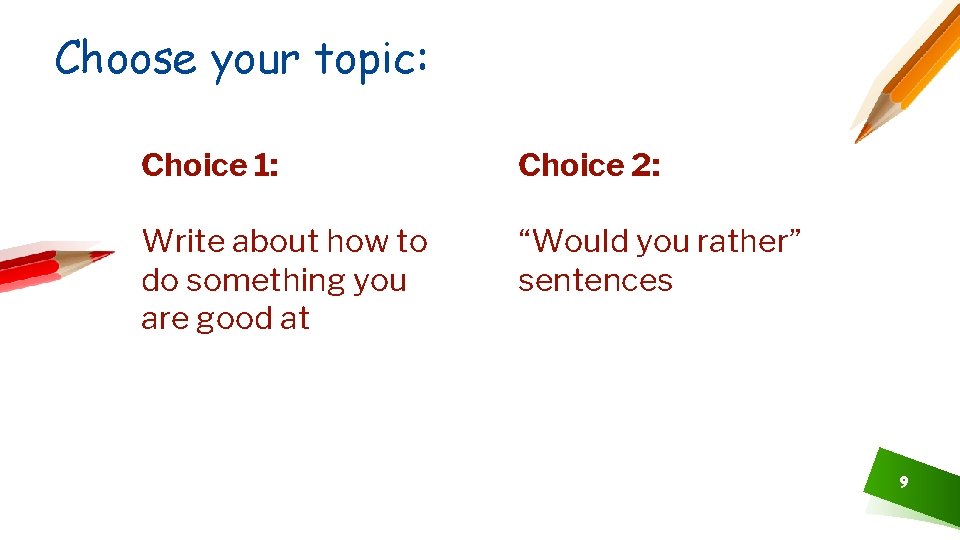 Choose your topic:

Choice 1:

Write about how to do something you are good at

Choice 2:

“Would you rather” sentences

9